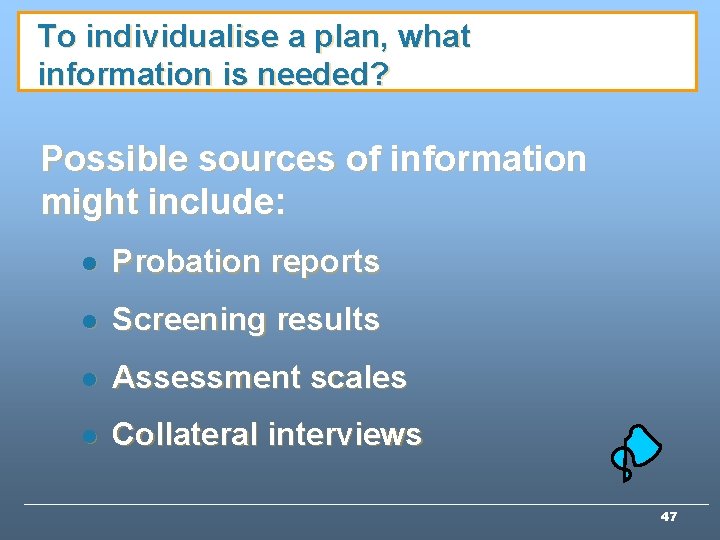 To individualise a plan, what information is needed?

Possible sources of information might include:

• Probation reports
• Screening results
• Assessment scales
• Collateral interviews

47